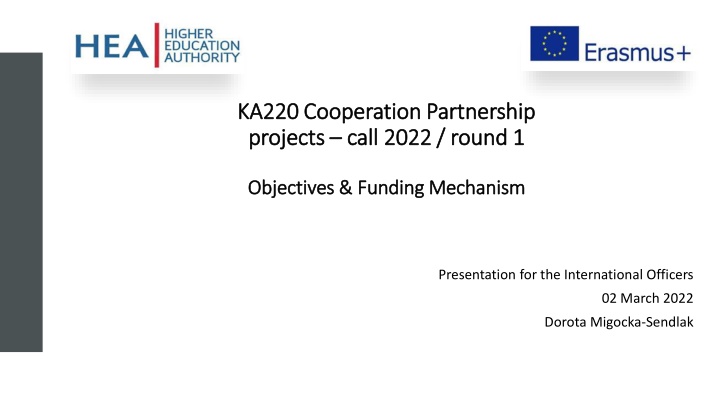 HEA HIGHER EDUCATION AUTHORITY

Erasmus+

KA220 Cooperation Partnership projects – call 2022 / round 1

Objectives & Funding Mechanism

Presentation for the International Officers
02 March 2022
Dorota Migocka-Sendlak